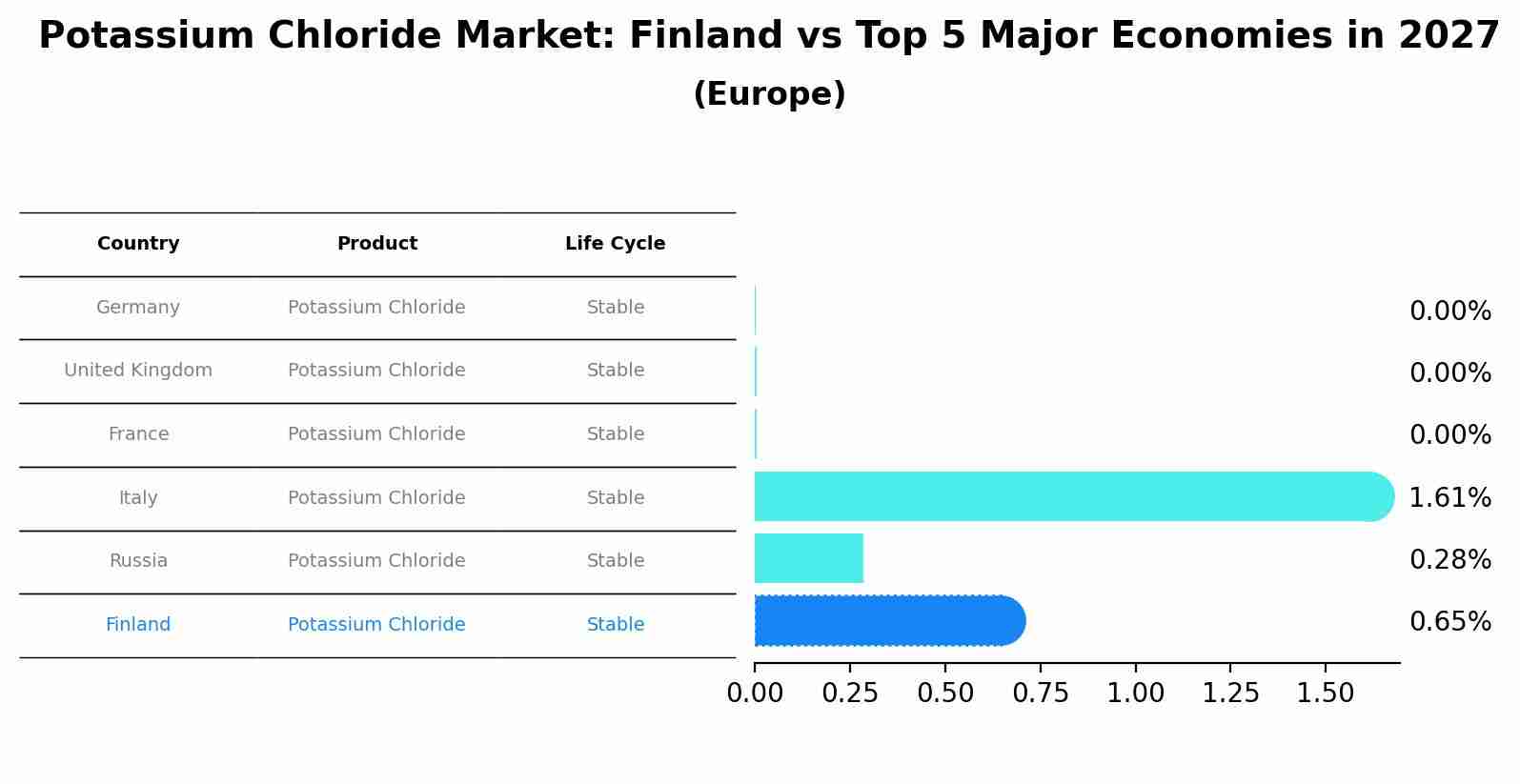 Potassium Chloride Market: Finland vs Top 5 Major Economies in 2027
(Europe)

| Country | Product | Life Cycle |
|---|---|---|
| Germany | Potassium Chloride | Stable |
| United Kingdom | Potassium Chloride | Stable |
| France | Potassium Chloride | Stable |
| Italy | Potassium Chloride | Stable |
| Russia | Potassium Chloride | Stable |
| Finland | Potassium Chloride | Stable |

0.00%
0.00%
0.00%
1.61%
0.28%
0.65%

0.00 0.25 0.50 0.75 1.00 1.25 1.50